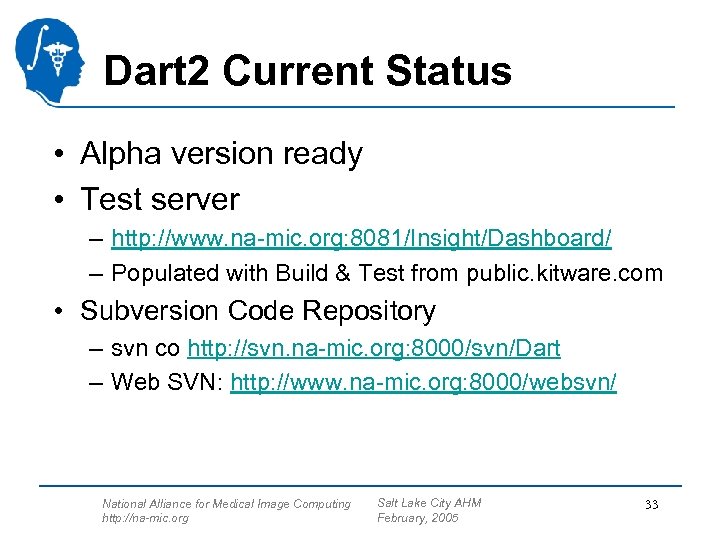 Dart2 Current Status

• Alpha version ready
• Test server
– http://www.na-mic.org:8081/Insight/Dashboard/
– Populated with Build & Test from public.kitware.com
• Subversion Code Repository
– svn co http://svn.na-mic.org:8000/svn/Dart
– Web SVN: http://www.na-mic.org:8000/websvn/

National Alliance for Medical Image Computing
http://na-mic.org

Salt Lake City AHM
February, 2005

33